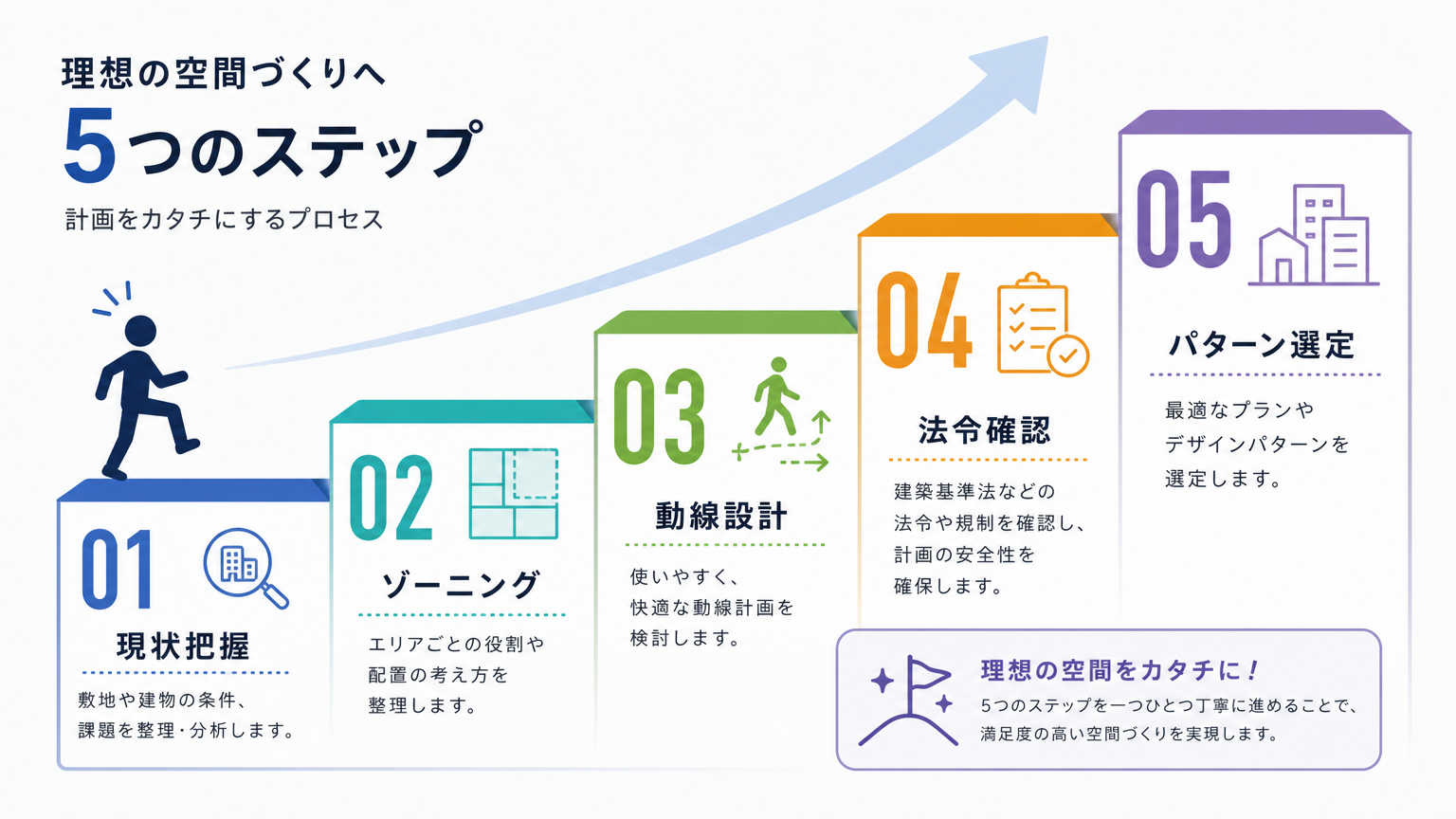 理想の空間づくりへ
5つのステップ
計画をカタチにするプロセス

01
現状把握
敷地や建物の条件、課題を整理・分析します。

02
ゾーニング
エリアごとの役割や配置の考え方を整理します。

03
動線設計
使いやすく、快適な動線計画を検討します。

04
法令確認
建築基準法などの法令や規制を確認し、計画の安全性を確保します。

05
パターン選定
最適なプランやデザインパターンを選定します。

理想の空間をカタチに！
5つのステップを一つひとつ丁寧に進めることで、満足度の高い空間づくりを実現します。